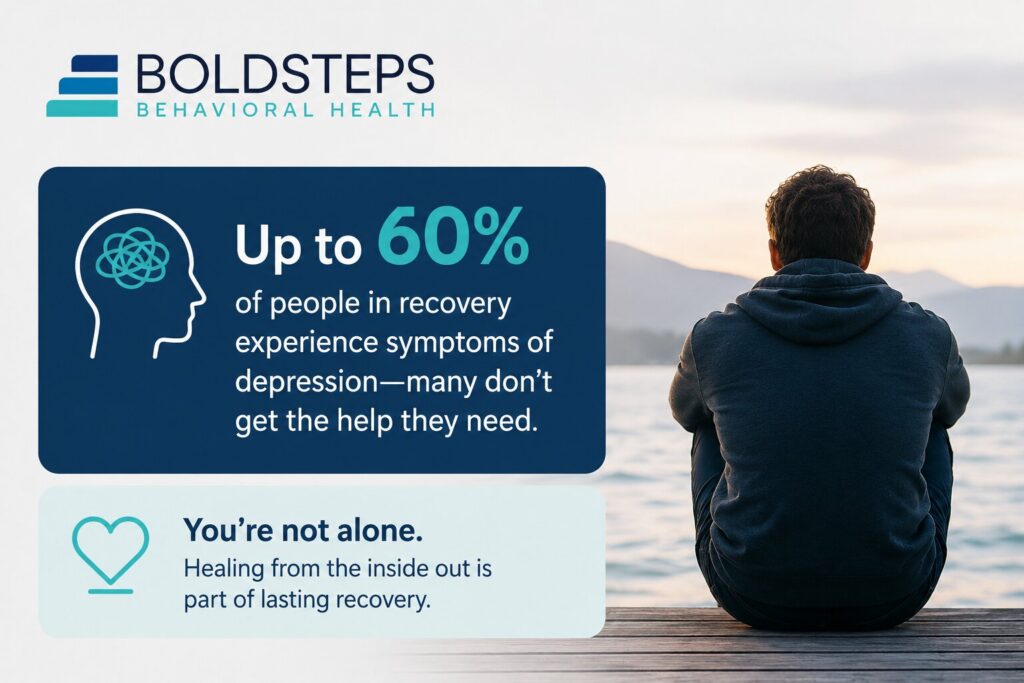 BOLDSTEPS
BEHAVIORAL HEALTH

Up to 60%
of people in recovery experience symptoms of depression—many don't get the help they need.

You're not alone.
Healing from the inside out is part of lasting recovery.